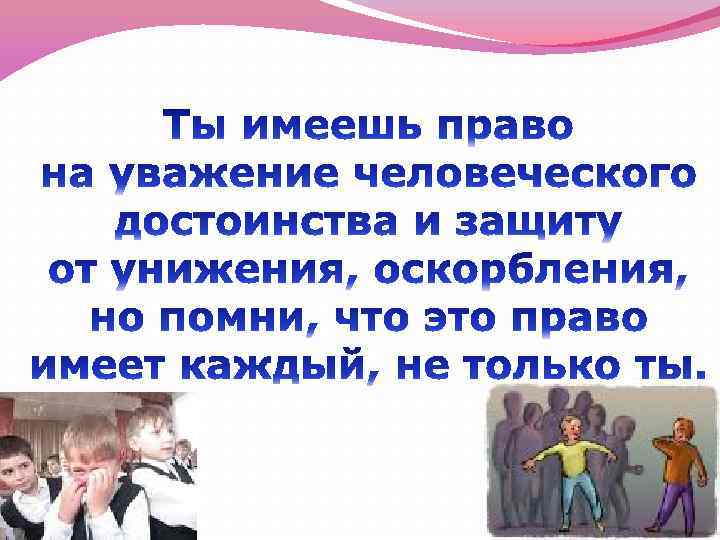 Ты имеешь право на уважение человеческого достоинства и защиту от унижения, оскорбления, но помни, что это право имеет каждый, не только ты.